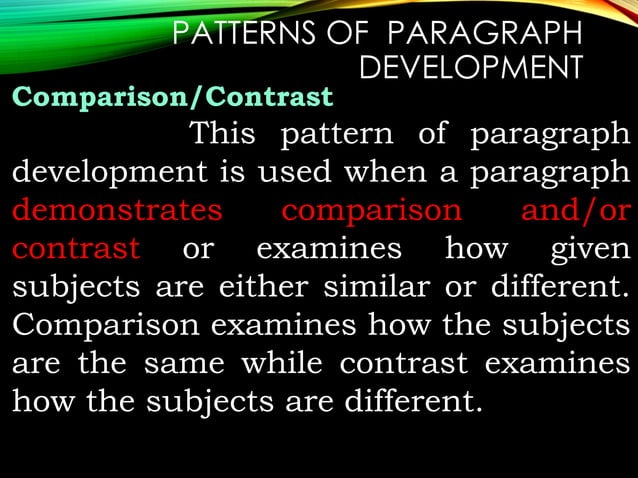 PATTERNS OF PARAGRAPH DEVELOPMENT

Comparison/Contrast

This pattern of paragraph development is used when a paragraph demonstrates comparison and/or contrast or examines how given subjects are either similar or different. Comparison examines how the subjects are the same while contrast examines how the subjects are different.